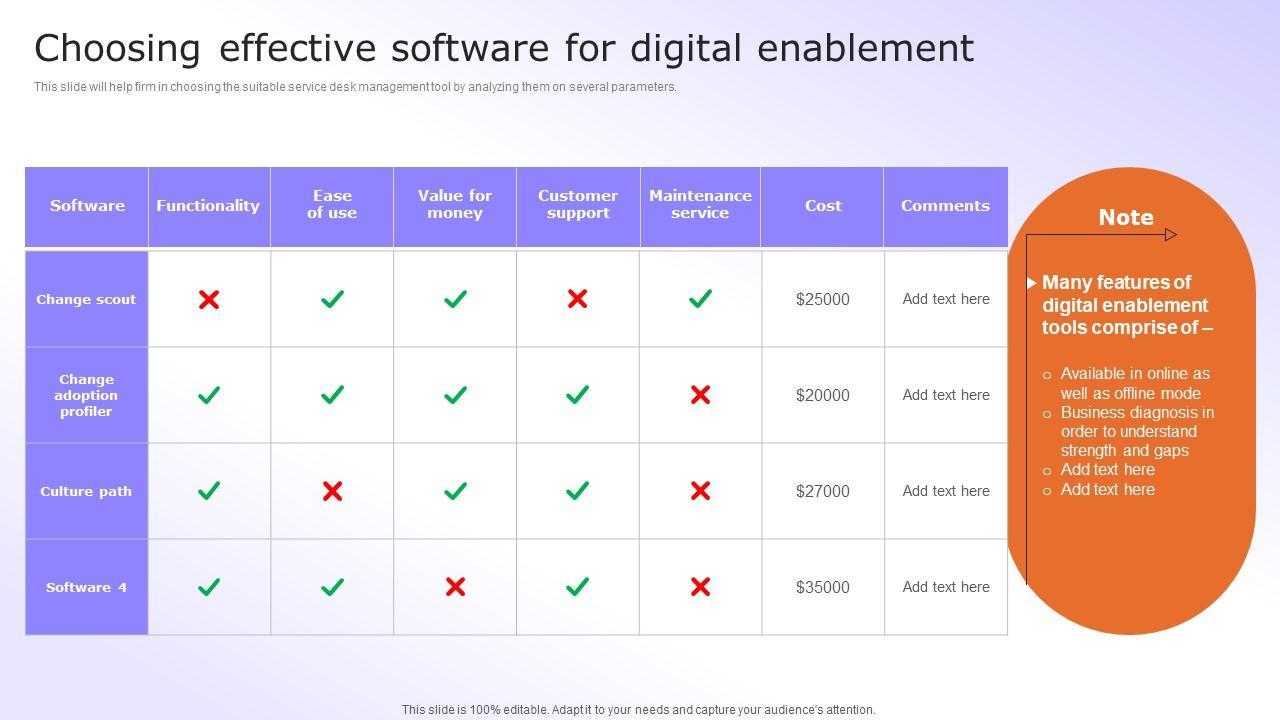 Choosing effective software for digital enablement

This slide will help firm in choosing the suitable service desk management tool by analyzing them on several parameters.

| Software | Functionality | Ease of use | Value for money | Customer support | Maintenance service | Cost | Comments |
|---|---|---|---|---|---|---|---|
| Change scout | ✗ | ✓ | ✓ | ✗ | ✓ | $25000 | Add text here |
| Change adoption profiler | ✓ | ✓ | ✓ | ✓ | ✗ | $20000 | Add text here |
| Culture path | ✓ | ✗ | ✓ | ✓ | ✗ | $27000 | Add text here |
| Software 4 | ✓ | ✓ | ✗ | ✓ | ✗ | $35000 | Add text here |

Note

Many features of digital enablement tools comprise of –

o Available in online as well as offline mode
o Business diagnosis in order to understand strength and gaps
o Add text here
o Add text here

This slide is 100% editable. Adapt it to your needs and capture your audience's attention.